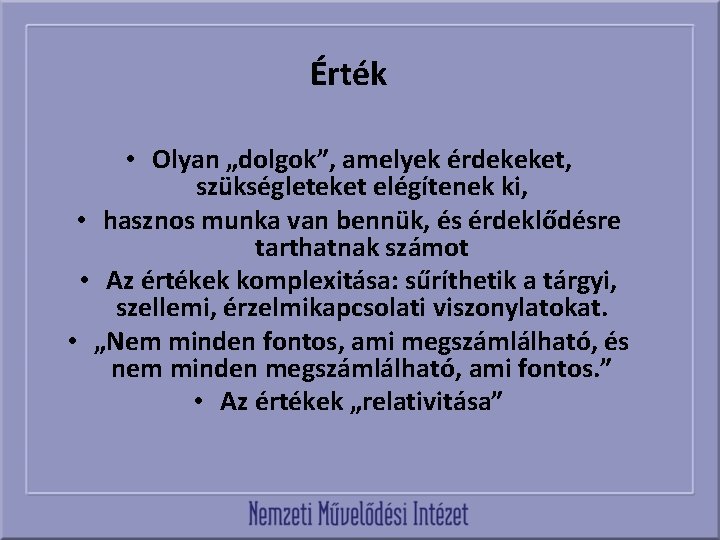 Érték

• Olyan „dolgok”, amelyek érdekeket, szükségleteket elégítenek ki,
• hasznos munka van bennük, és érdeklődésre tarthatnak számot
• Az értékek komplexitása: sűríthetik a tárgyi, szellemi, érzelmikapcsolati viszonylatokat.
• „Nem minden fontos, ami megszámlálható, és nem minden megszámlálható, ami fontos.”
• Az értékek „relativitása”

Nemzeti Művelődési Intézet